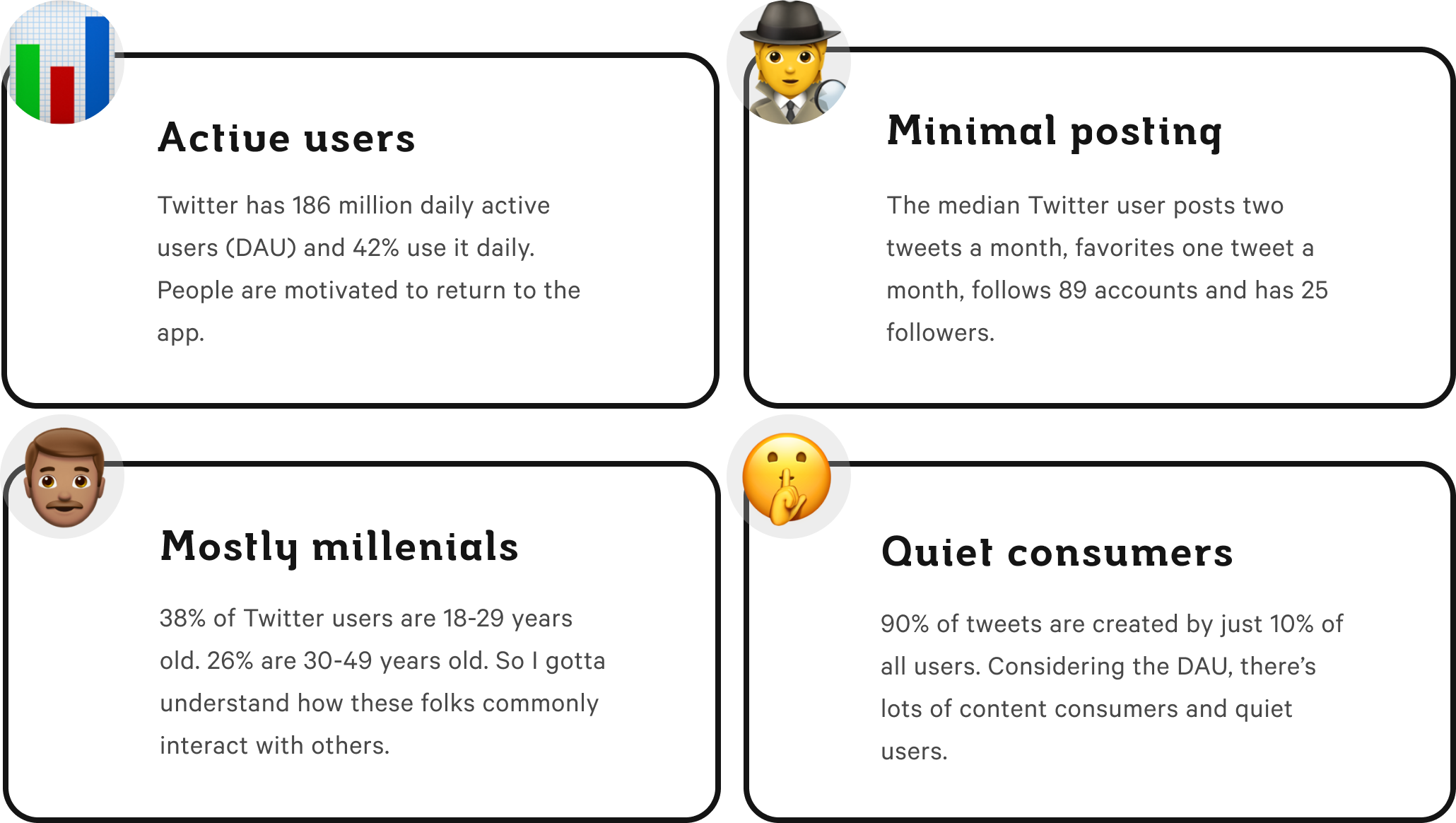 Active users

Twitter has 186 million daily active users (DAU) and 42% use it daily. People are motivated to return to the app.

Minimal posting

The median Twitter user posts two tweets a month, favorites one tweet a month, follows 89 accounts and has 25 followers.

Mostly millenials

38% of Twitter users are 18-29 years old. 26% are 30-49 years old. So I gotta understand how these folks commonly interact with others.

Quiet consumers

90% of tweets are created by just 10% of all users. Considering the DAU, there's lots of content consumers and quiet users.